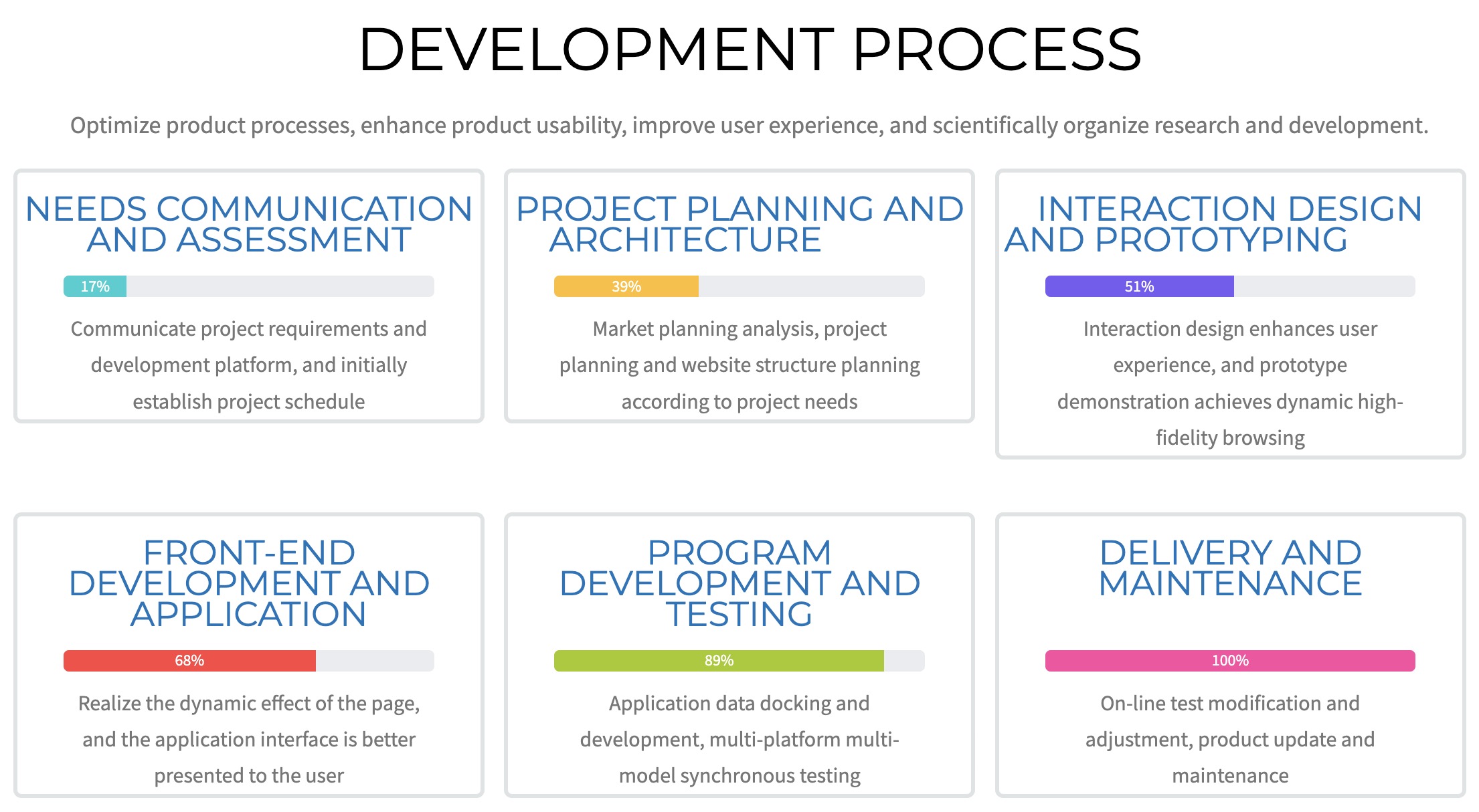 DEVELOPMENT PROCESS

Optimize product processes, enhance product usability, improve user experience, and scientifically organize research and development.

NEEDS COMMUNICATION AND ASSESSMENT

17%

Communicate project requirements and development platform, and initially establish project schedule

PROJECT PLANNING AND ARCHITECTURE

39%

Market planning analysis, project planning and website structure planning according to project needs

INTERACTION DESIGN AND PROTOTYPING

51%

Interaction design enhances user experience, and prototype demonstration achieves dynamic high-fidelity browsing

FRONT-END DEVELOPMENT AND APPLICATION

68%

Realize the dynamic effect of the page, and the application interface is better presented to the user

PROGRAM DEVELOPMENT AND TESTING

89%

Application data docking and development, multi-platform multi-model synchronous testing

DELIVERY AND MAINTENANCE

100%

On-line test modification and adjustment, product update and maintenance